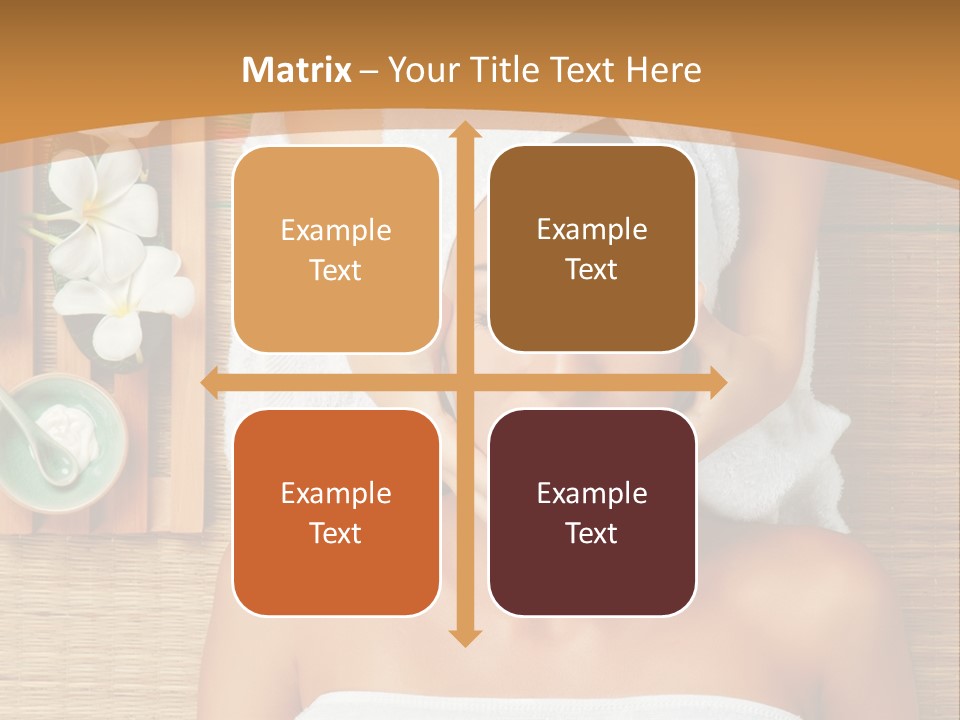 Matrix – Your Title Text Here

Example Text

Example Text

Example Text

Example Text